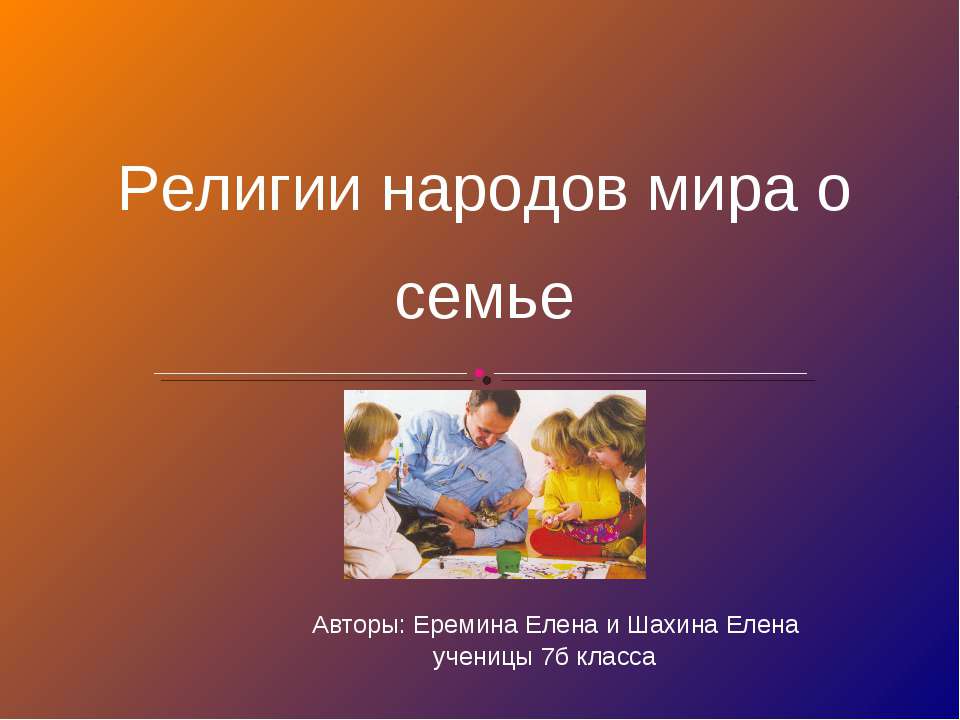 Религии народов мира о семье

Авторы: Еремина Елена и Шахина Елена ученицы 7б класса